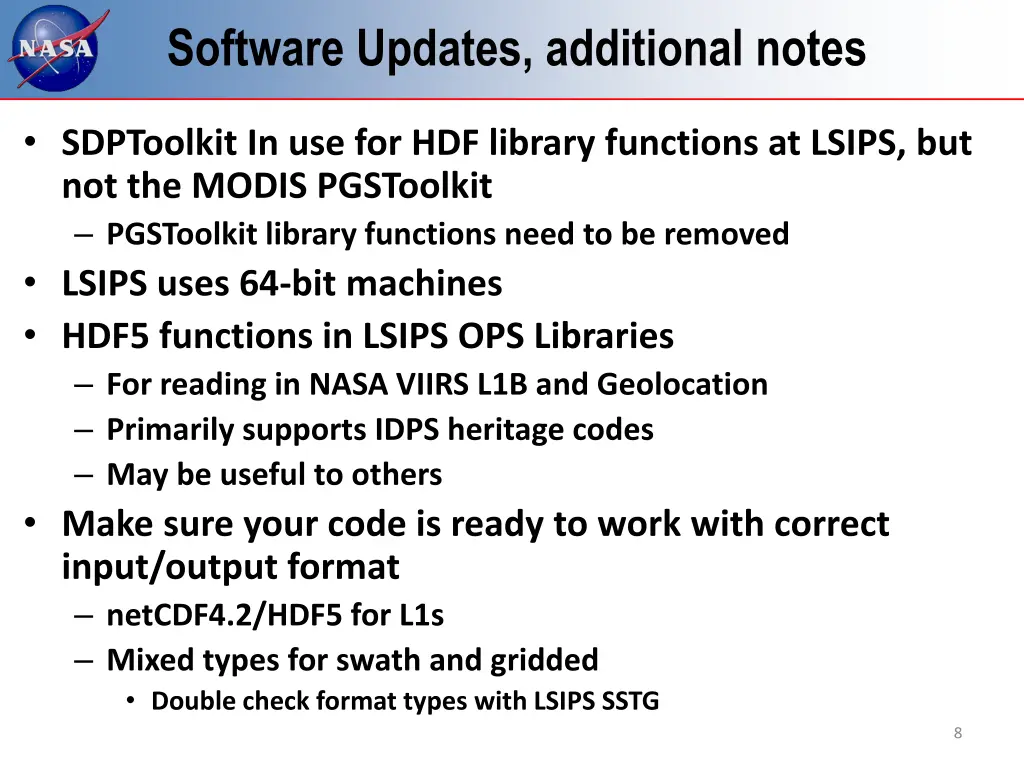 NASA

Software Updates, additional notes

• SDPToolkit In use for HDF library functions at LSIPS, but not the MODIS PGSToolkit
– PGSToolkit library functions need to be removed
• LSIPS uses 64-bit machines
• HDF5 functions in LSIPS OPS Libraries
– For reading in NASA VIIRS L1B and Geolocation
– Primarily supports IDPS heritage codes
– May be useful to others
• Make sure your code is ready to work with correct input/output format
– netCDF4.2/HDF5 for L1s
– Mixed types for swath and gridded
• Double check format types with LSIPS SSTG

8